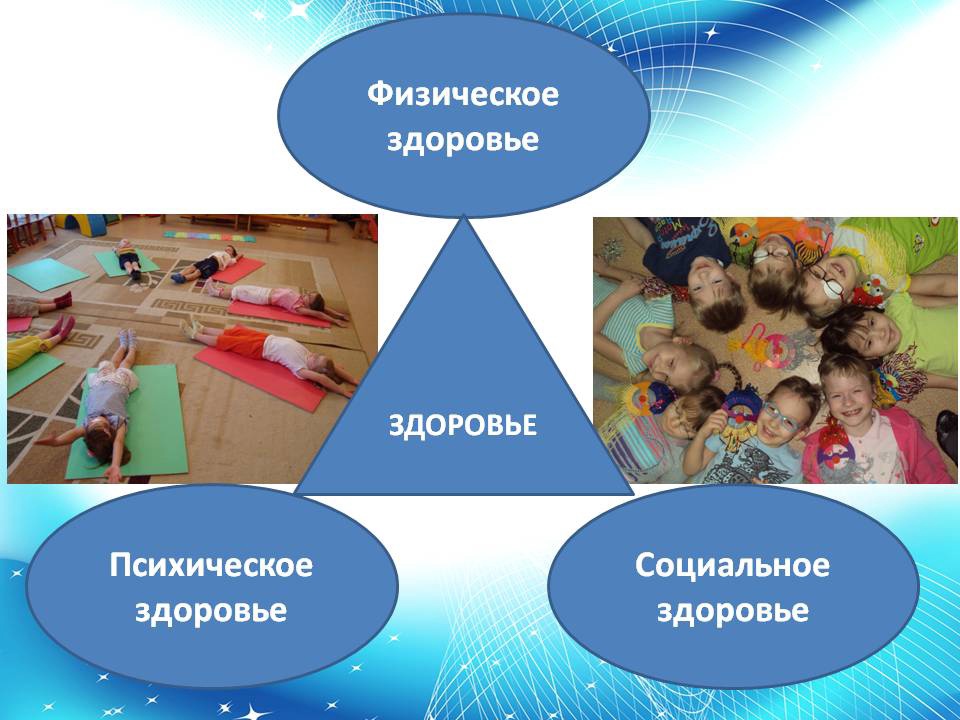 Физическое здоровье

ЗДОРОВЬЕ

Психическое здоровье

Социальное здоровье